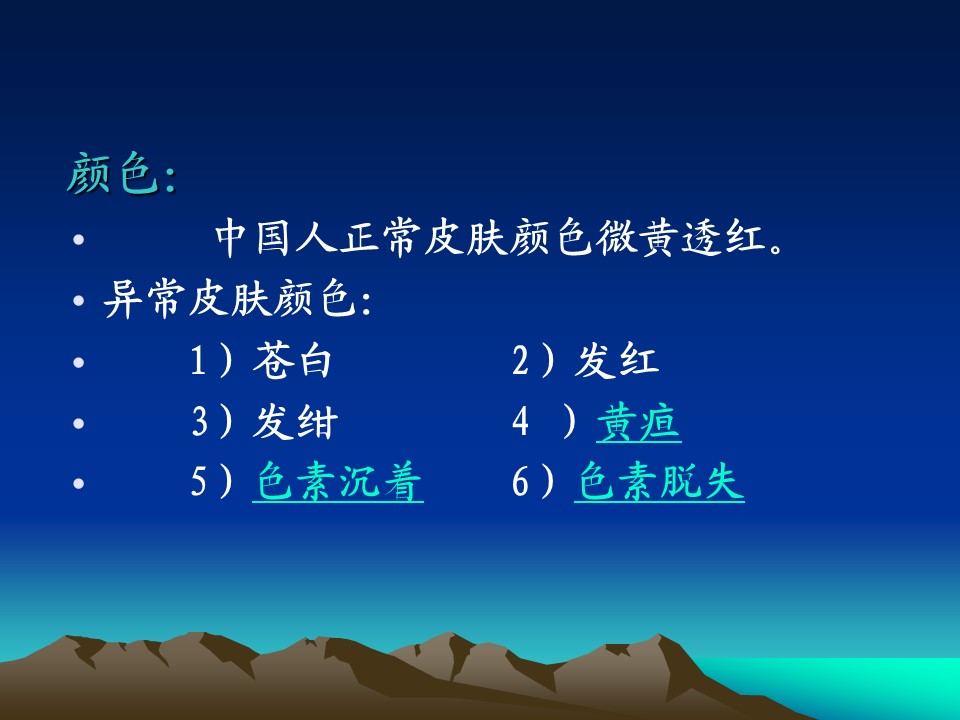 颜色:

• 中国人正常皮肤颜色微黄透红。

• 异常皮肤颜色:

• 1）苍白 2）发红

• 3）发绀 4 ）黄疸

• 5）色素沉着 6）色素脱失